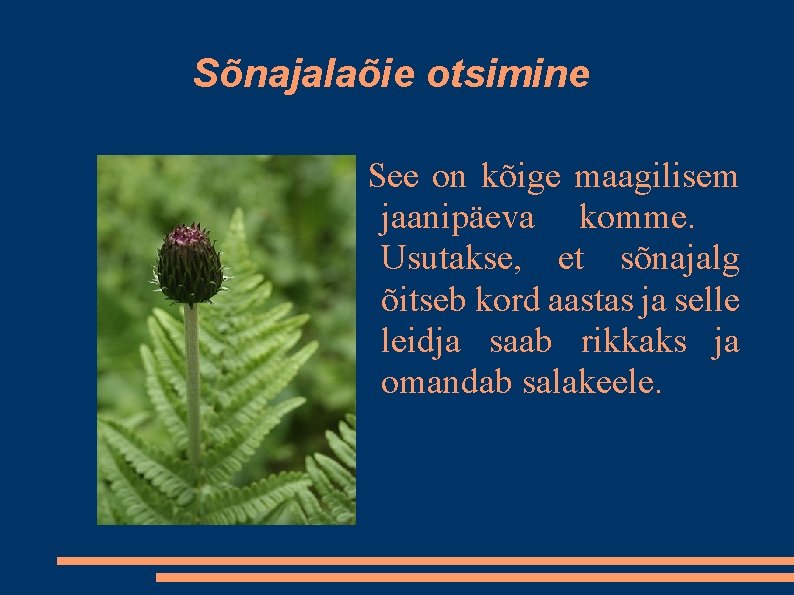 Sõnajalaõie otsimine

See on kõige maagilisem jaanipäeva komme. Usutakse, et sõnajalg õitseb kord aastas ja selle leidja saab rikkaks ja omandab salakeele.